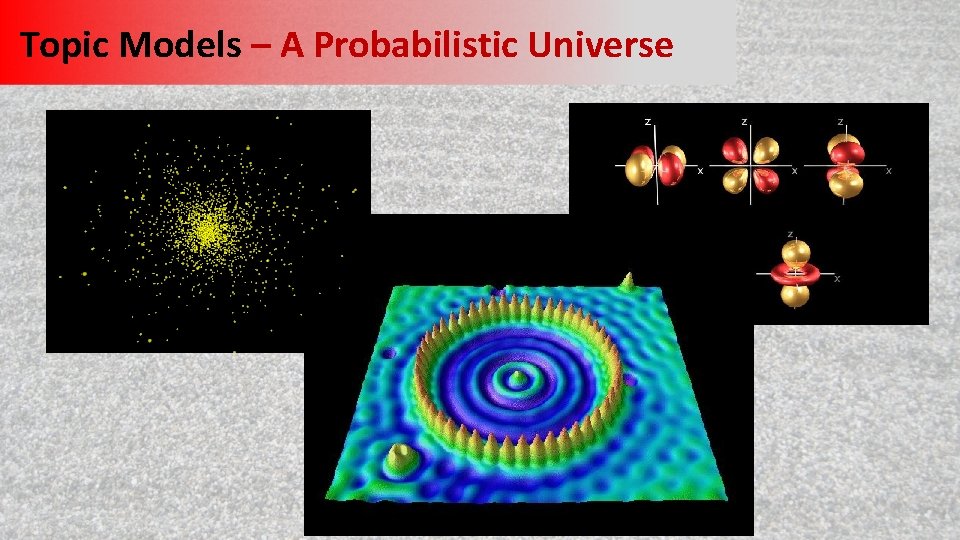 Topic Models – A Probabilistic Universe

z
x
z
x
z
x
z
x